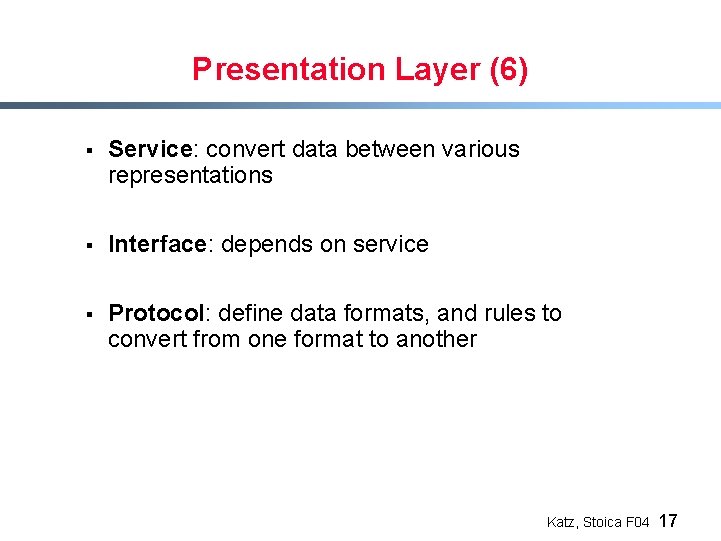 Presentation Layer (6)

▪ Service: convert data between various representations

▪ Interface: depends on service

▪ Protocol: define data formats, and rules to convert from one format to another

Katz, Stoica F04 17